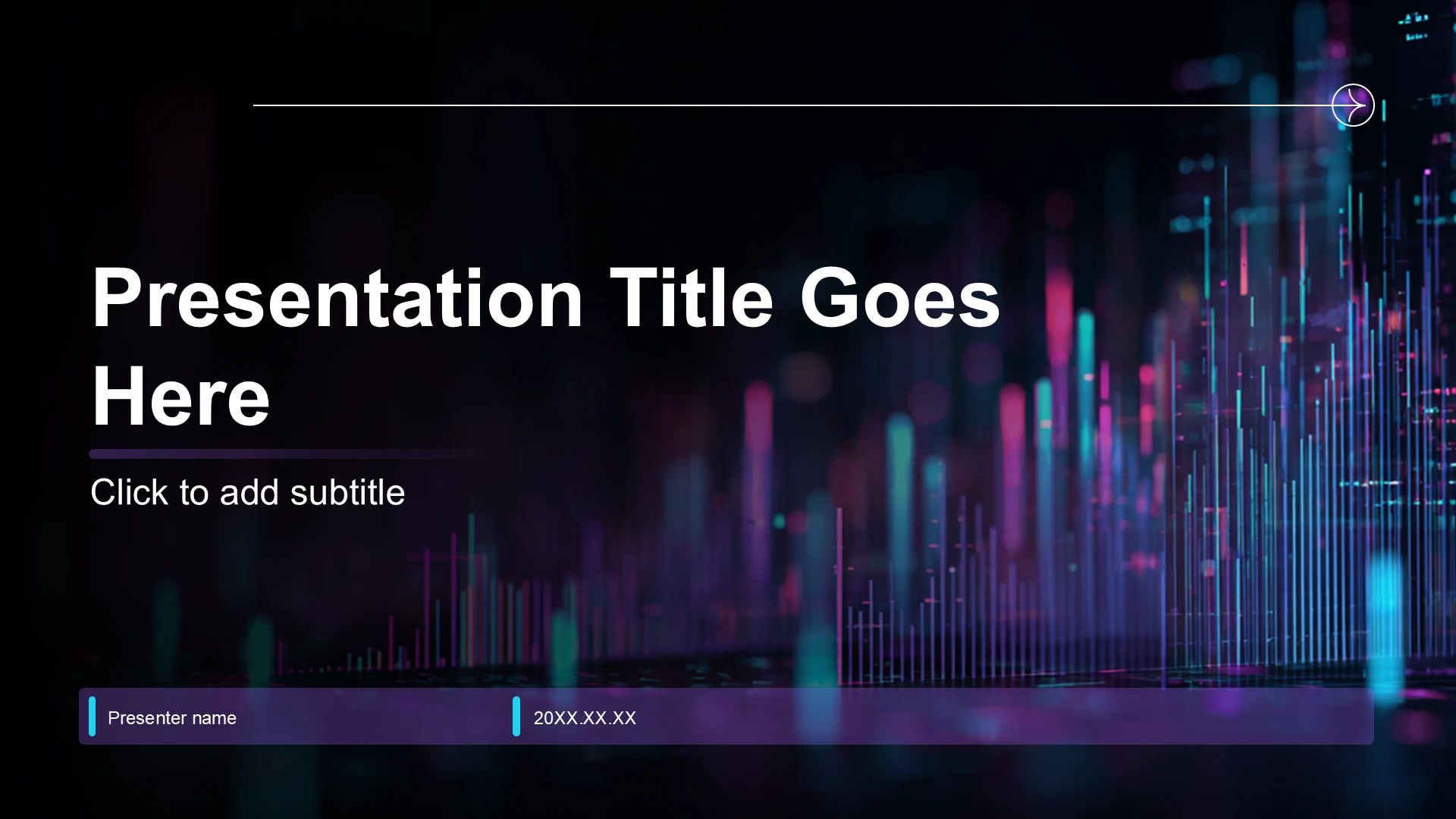 Presentation Title Goes Here

Click to add subtitle

Presenter name

20XX.XX.XX